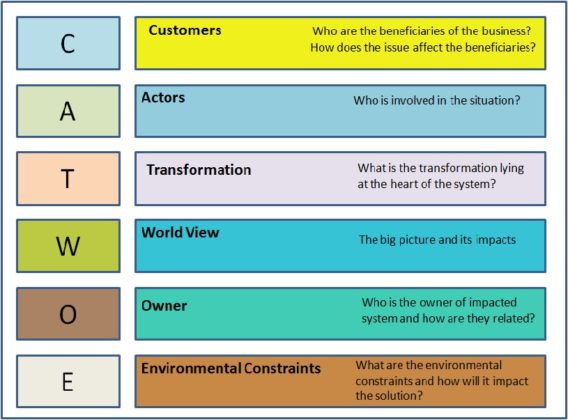 C

Customers

Who are the beneficiaries of the business?
How does the issue affect the beneficiaries?

A

Actors

Who is involved in the situation?

T

Transformation

What is the transformation lying at the heart of the system?

W

World View

The big picture and its impacts

O

Owner

Who is the owner of impacted system and how are they related?

E

Environmental Constraints

What are the environmental constraints and how will it impact the solution?